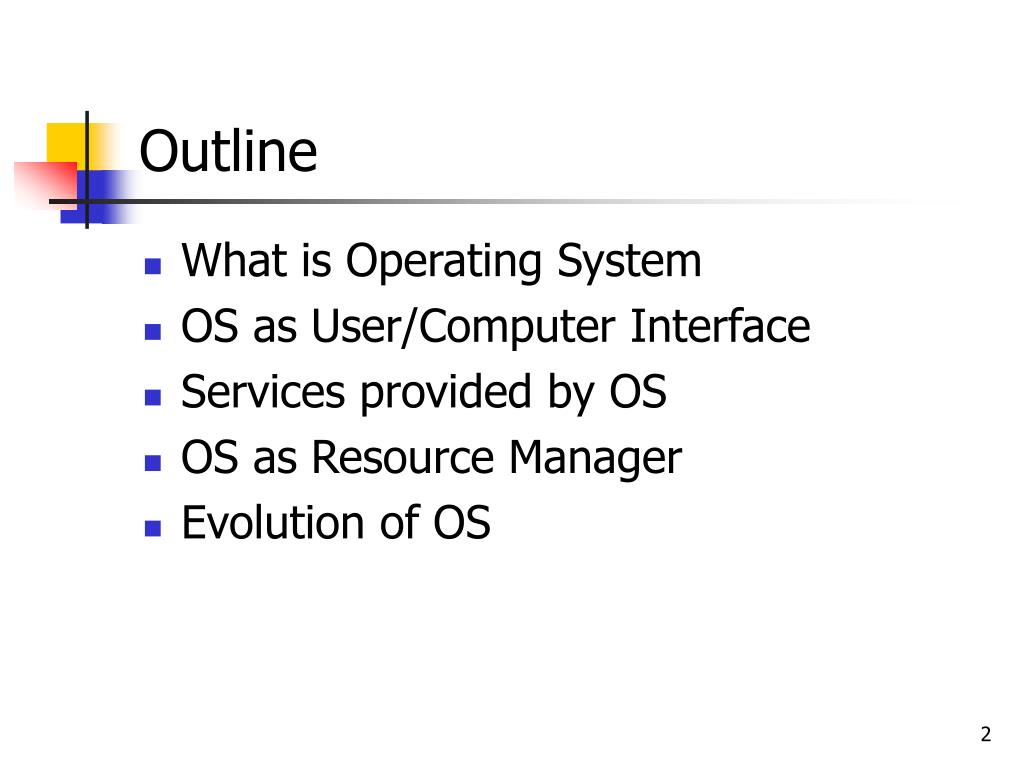 Outline

- What is Operating System
- OS as User/Computer Interface
- Services provided by OS
- OS as Resource Manager
- Evolution of OS

2